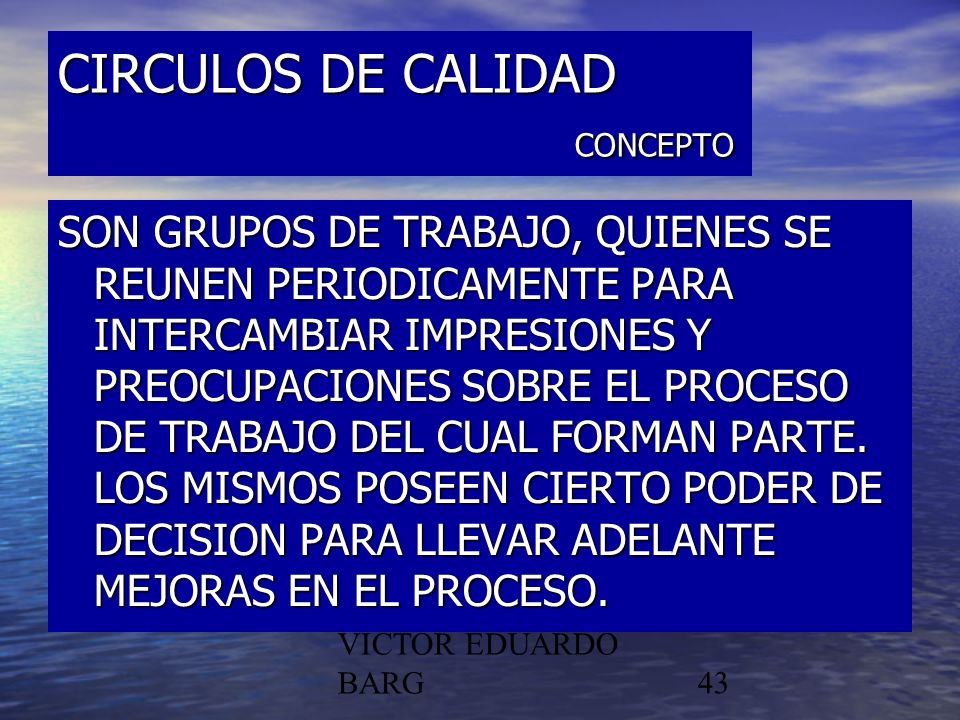 CIRCULOS DE CALIDAD

CONCEPTO

SON GRUPOS DE TRABAJO, QUIENES SE REUNEN PERIODICAMENTE PARA INTERCAMBIAR IMPRESIONES Y PREOCUPACIONES SOBRE EL PROCESO DE TRABAJO DEL CUAL FORMAN PARTE. LOS MISMOS POSEEN CIERTO PODER DE DECISION PARA LLEVAR ADELANTE MEJORAS EN EL PROCESO.

VICTOR EDUARDO BARG

43